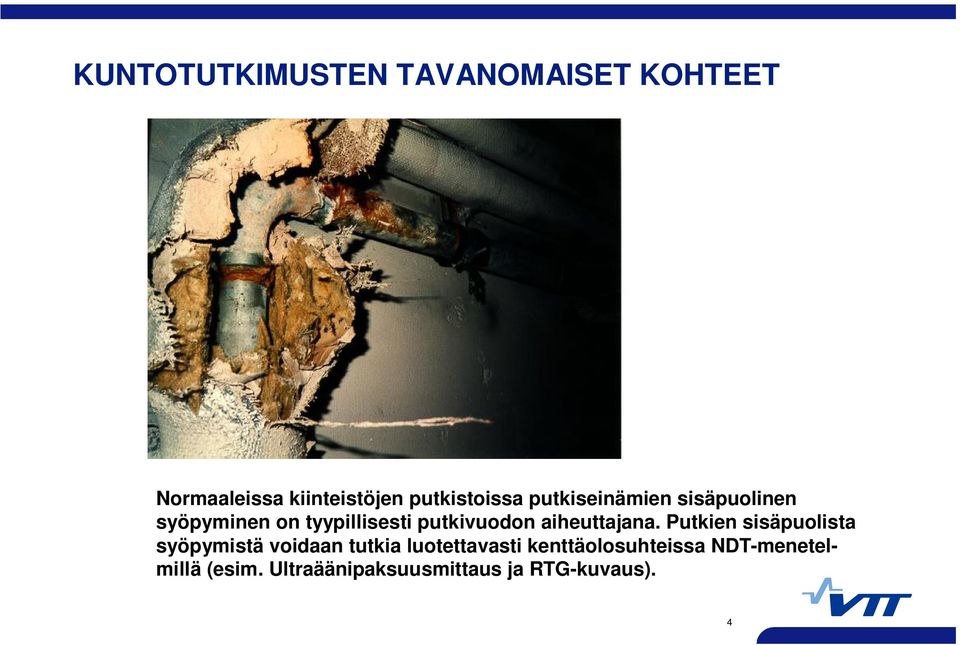 KUNTOTUTKIMUSTEN TAVANOMAISET KOHTEET

Normaaleissa kiinteistöjen putkistoissa putkiseinämien sisäpuolinen syöpyminen on tyypillisesti putkivuodon aiheuttajana. Putkien sisäpuolista syöpymistä voidaan tutkia luotettavasti kenttäolosuhteissa NDT-menetelmillä (esim. Ultraäänipaksuusmittaus ja RTG-kuvaus).

VTT

4